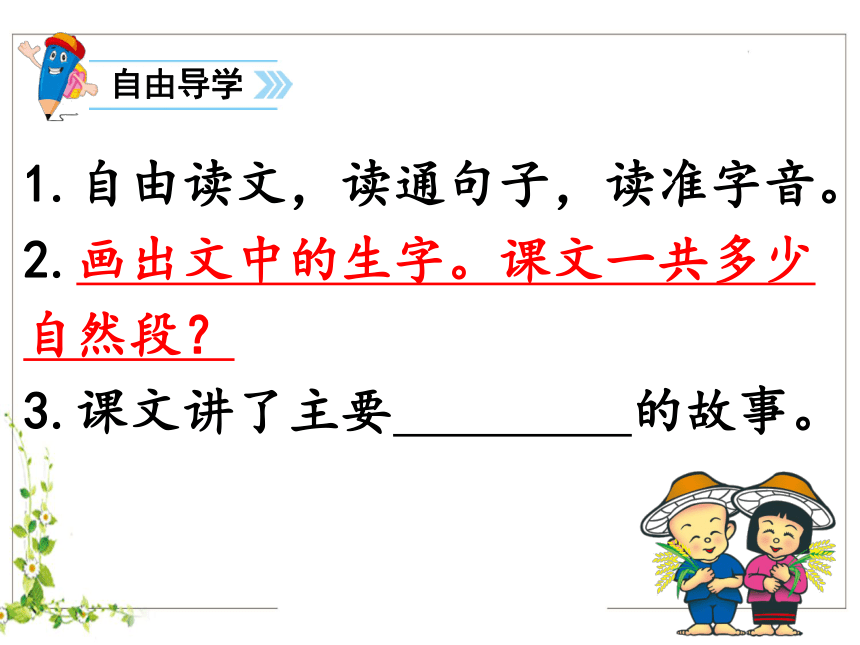 自由导学

1. 自由读文，读通句子，读准字音。

2. 画出文中的生字。课文一共多少自然段？

3. 课文讲了主要__________的故事。